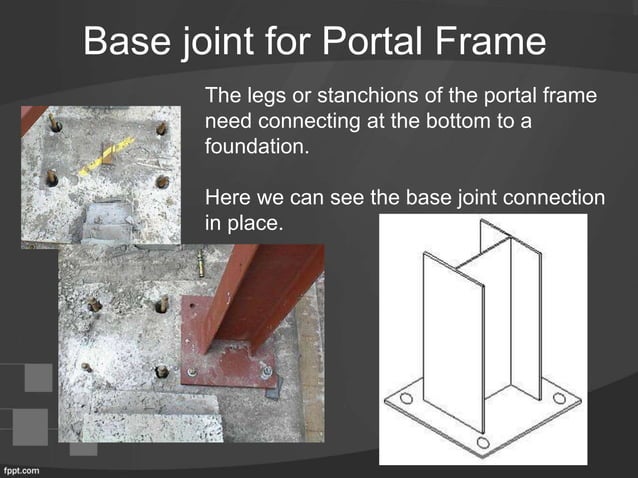 Base joint for Portal Frame

The legs or stanchions of the portal frame need connecting at the bottom to a foundation.

Here we can see the base joint connection in place.

fppt.com